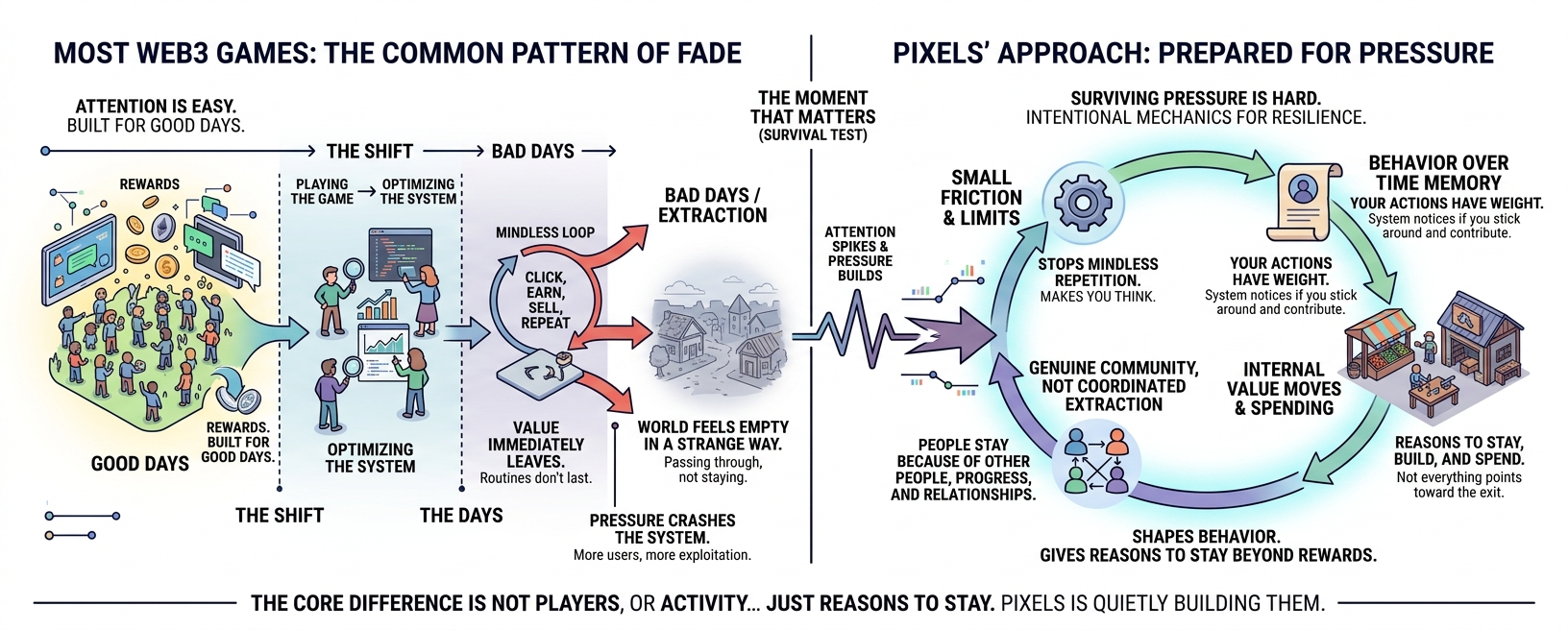 MOST WEB3 GAMES: THE COMMON PATTERN OF FADE

ATTENTION IS EASY.
BUILT FOR GOOD DAYS.

THE SHIFT → BAD DAYS →

REWARDS

PLAYING THE GAME → OPTIMIZING THE SYSTEM

MINDLESS LOOP

CLICK, EARN, SELL, REPEAT

BAD DAYS / EXTRACTION

REWARDS. BUILT FOR GOOD DAYS.

GOOD DAYS

OPTIMIZING THE SYSTEM

VALUE IMMEDIATELY LEAVES.
Routines don't last.

WORLD FEELS EMPTY IN A STRANGE WAY.
Passing through, not staying.

THE SHIFT

THE DAYS

PRESSURE CRASHES THE SYSTEM.
More users, more exploitation.

THE MOMENT THAT MATTERS
(SURVIVAL TEST)

ATTENTION SPIKES & PRESSURE BUILDS

PIXELS' APPROACH: PREPARED FOR PRESSURE

SURVIVING PRESSURE IS HARD.
INTENTIONAL MECHANICS FOR RESILIENCE.

SMALL FRICTION & LIMITS

STOPS MINDLESS REPETITION.
MAKES YOU THINK.

BEHAVIOR OVER TIME MEMORY
YOUR ACTIONS HAVE WEIGHT.
System notices if you stick around and contribute.

YOUR ACTIONS HAVE WEIGHT.
System notices if you stick around and contribute.

GENUINE COMMUNITY, NOT COORDINATED EXTRACTION

INTERNAL VALUE MOVES & SPENDING

PEOPLE STAY BECAUSE OF OTHER PEOPLE, PROGRESS, AND RELATIONSHIPS.

REASONS TO STAY, BUILD, AND SPEND.
Not everything points toward the exit.

SHAPES BEHAVIOR.
GIVES REASONS TO STAY BEYOND REWARDS.

THE CORE DIFFERENCE IS NOT PLAYERS, OR ACTIVITY... JUST REASONS TO STAY. PIXELS IS QUIETLY BUILDING THEM.